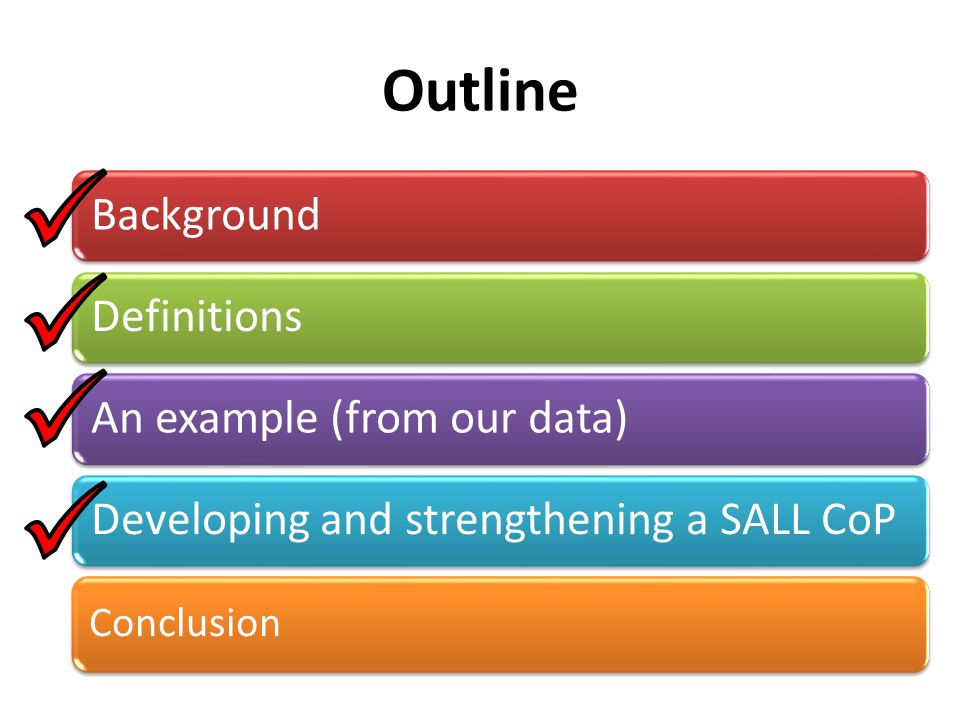 Outline

Background

Definitions

An example (from our data)

Developing and strengthening a SALL CoP

Conclusion